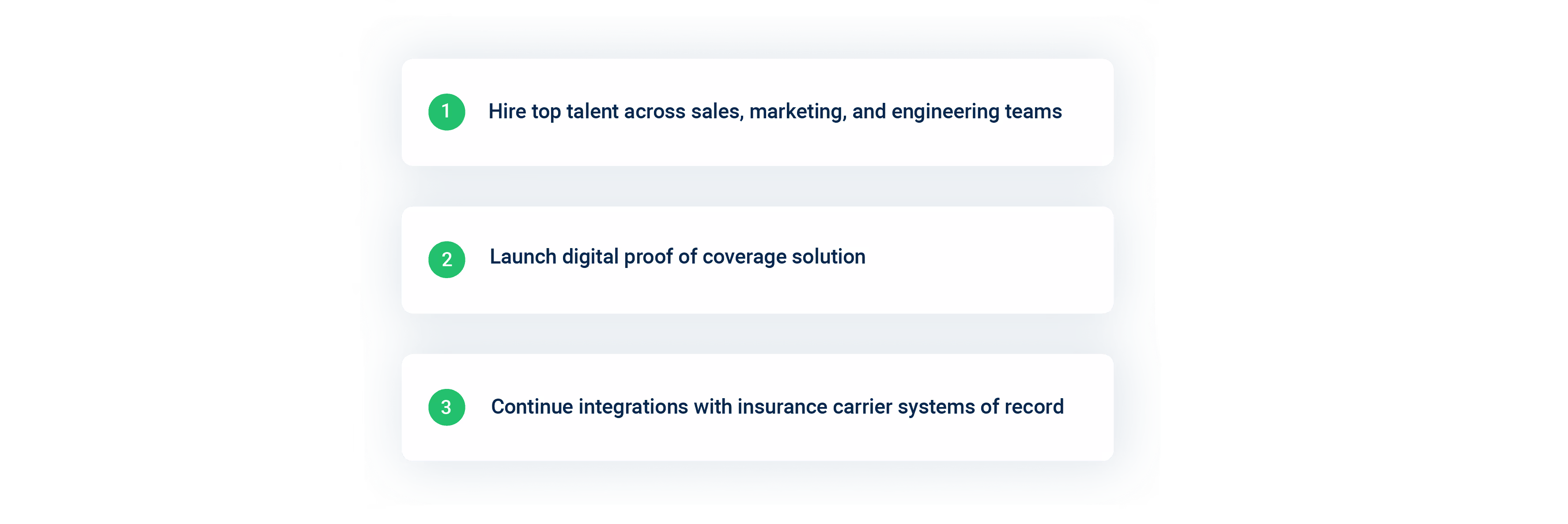 1 Hire top talent across sales, marketing, and engineering teams

2 Launch digital proof of coverage solution

3 Continue integrations with insurance carrier systems of record